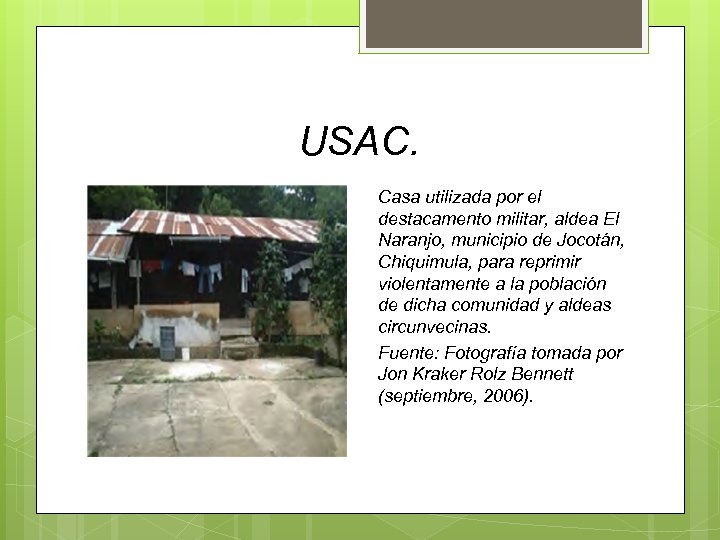 USAC.

Casa utilizada por el destacamento militar, aldea El Naranjo, municipio de Jocotán, Chiquimula, para reprimir violentamente a la población de dicha comunidad y aldeas circunvecinas.

Fuente: Fotografía tomada por Jon Kraker Rolz Bennett (septiembre, 2006).